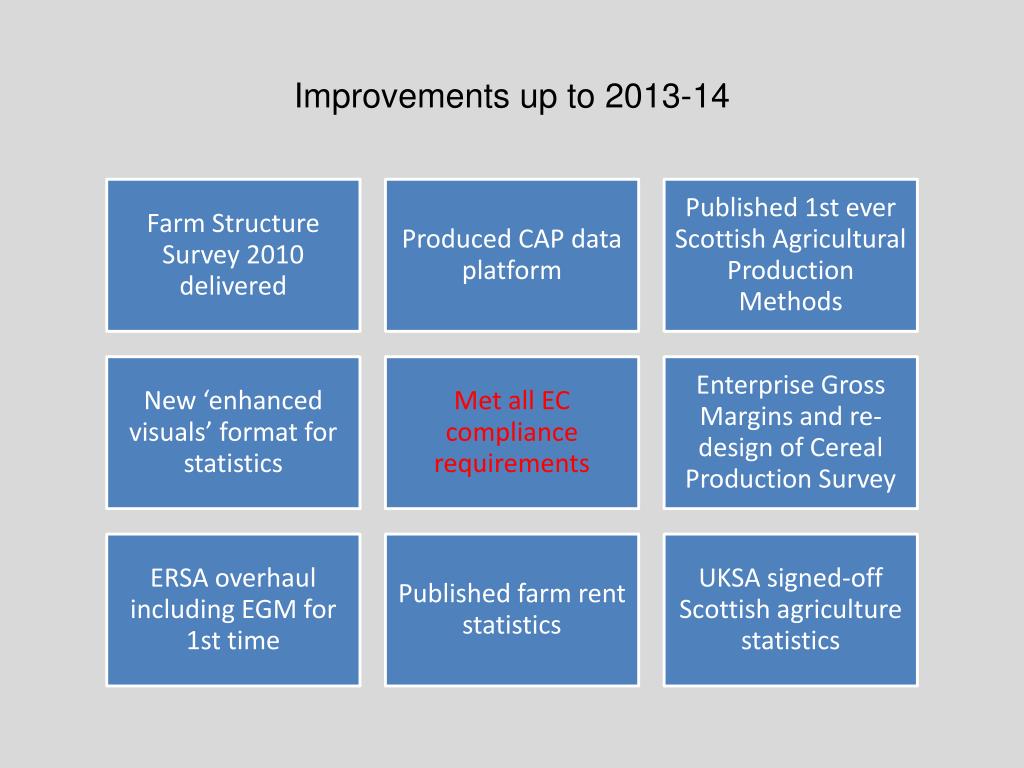 Improvements up to 2013-14

Farm Structure Survey 2010 delivered

Produced CAP data platform

Published 1st ever Scottish Agricultural Production Methods

New ‘enhanced visuals’ format for statistics

Met all EC compliance requirements

Enterprise Gross Margins and re-design of Cereal Production Survey

ERSA overhaul including EGM for 1st time

Published farm rent statistics

UKSA signed-off Scottish agriculture statistics